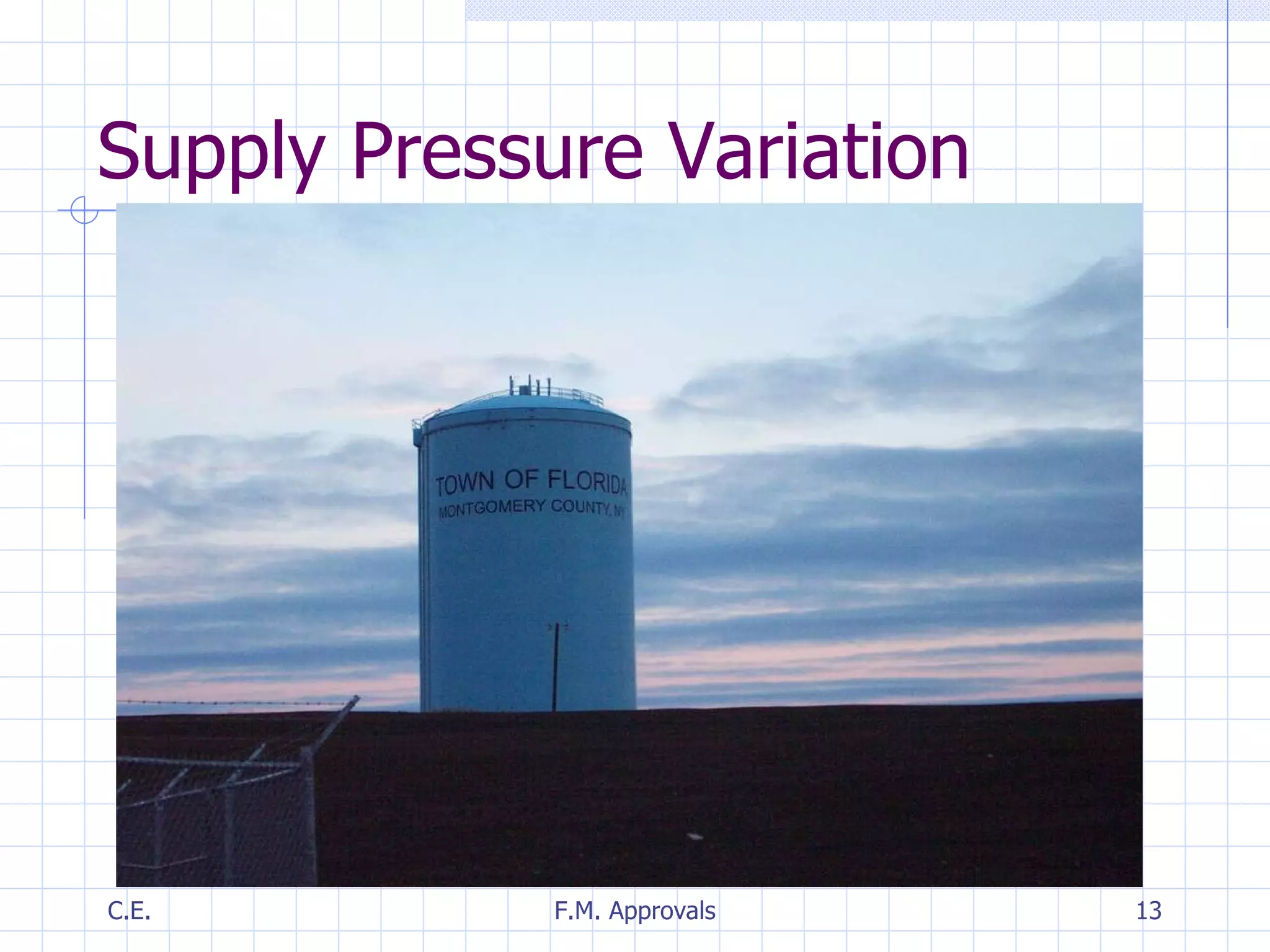 Supply Pressure Variation

TOWN OF FLORIDA
MONTGOMERY COUNTY, NY

C.E.

F.M. Approvals

13